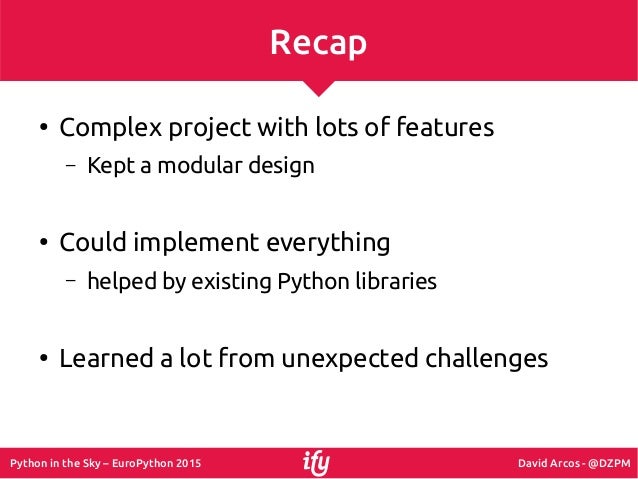 Recap

• Complex project with lots of features
– Kept a modular design

• Could implement everything
– helped by existing Python libraries

• Learned a lot from unexpected challenges

Python in the Sky – EuroPython 2015
ify
David Arcos - @DZPM